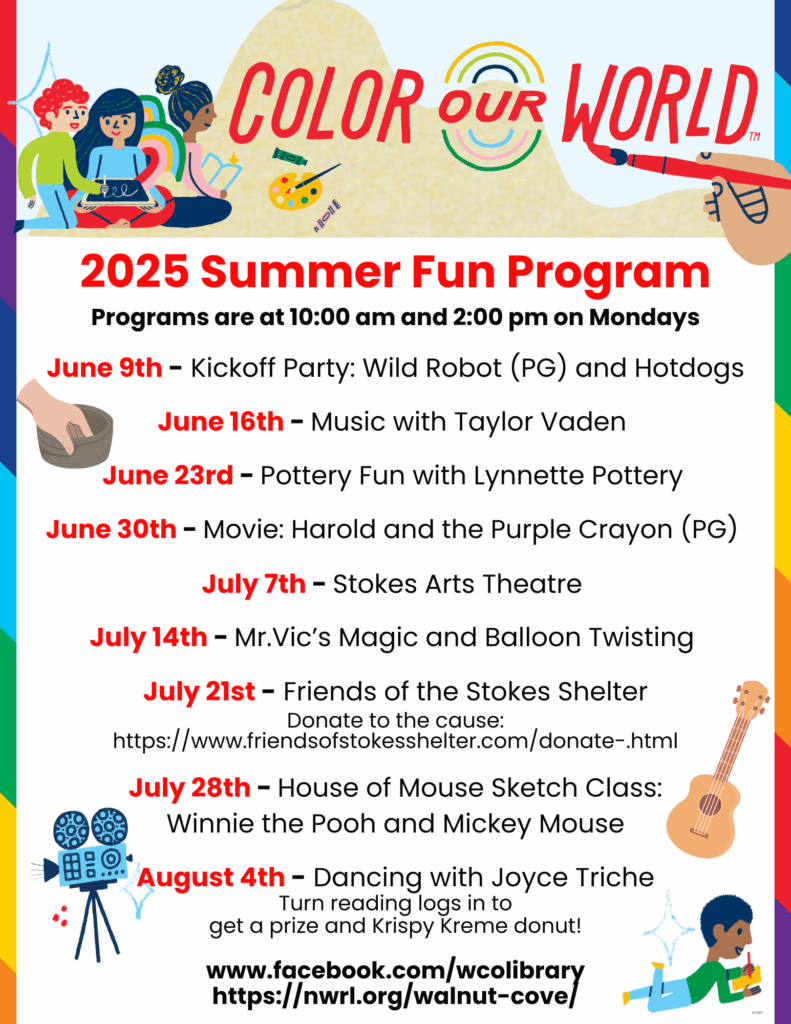 COLOR OUR WORLD™

2025 Summer Fun Program

Programs are at 10:00 am and 2:00 pm on Mondays

June 9th - Kickoff Party: Wild Robot (PG) and Hotdogs

June 16th - Music with Taylor Vaden

June 23rd - Pottery Fun with Lynnette Pottery

June 30th - Movie: Harold and the Purple Crayon (PG)

July 7th - Stokes Arts Theatre

July 14th - Mr.Vic's Magic and Balloon Twisting

July 21st - Friends of the Stokes Shelter
Donate to the cause:
https://www.friendsofstokesshelter.com/donate-.html

July 28th - House of Mouse Sketch Class:
Winnie the Pooh and Mickey Mouse

August 4th - Dancing with Joyce Triche
Turn reading logs in to get a prize and Krispy Kreme donut!

www.facebook.com/wcolibrary
https://nwrl.org/walnut-cove/